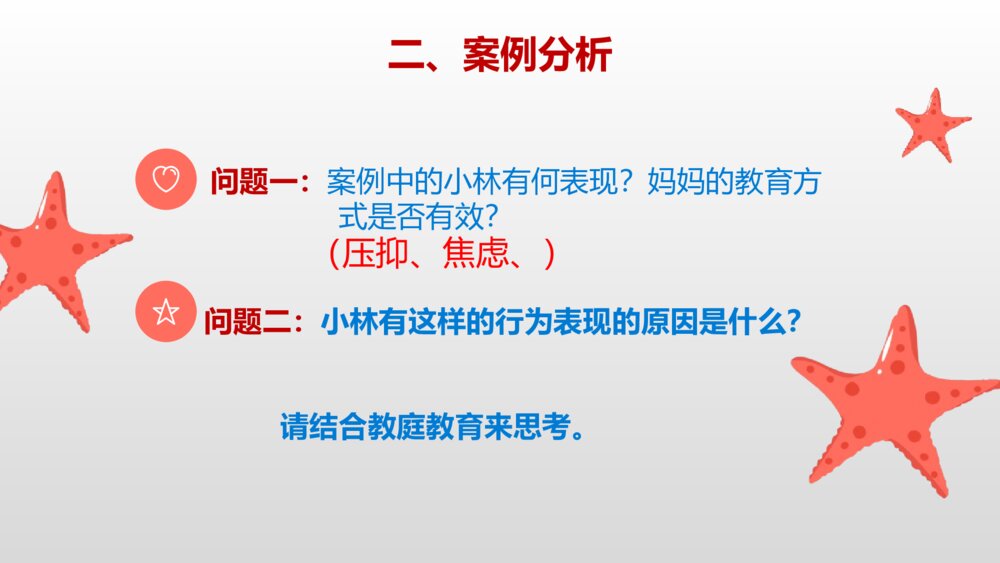 二、案例分析

问题一：案例中的小林有何表现？妈妈的教育方式是否有效？

（压抑、焦虑、）

问题二：小林有这样的行为表现的原因是什么？

请结合教庭教育来思考。